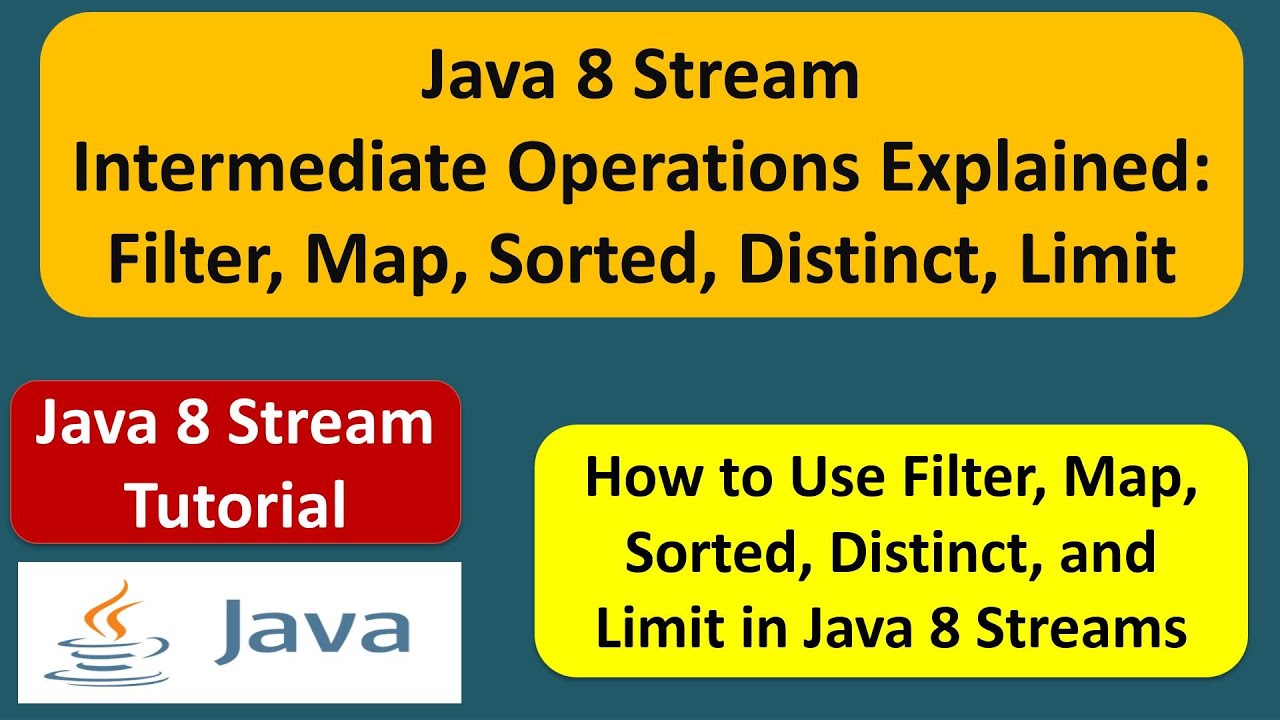 Java 8 Stream
Intermediate Operations Explained:
Filter, Map, Sorted, Distinct, Limit

Java 8 Stream
Tutorial

Java

How to Use Filter, Map, Sorted, Distinct, and Limit in Java 8 Streams